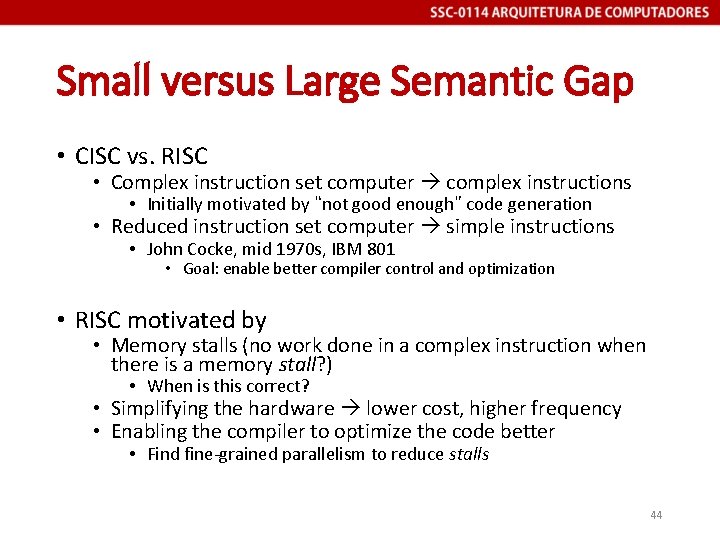 SSC-0114 ARQUITETURA DE COMPUTADORES

Small versus Large Semantic Gap

• CISC vs. RISC
  • Complex instruction set computer → complex instructions
    • Initially motivated by "not good enough" code generation
  • Reduced instruction set computer → simple instructions
    • John Cocke, mid 1970s, IBM 801
      • Goal: enable better compiler control and optimization

• RISC motivated by
  • Memory stalls (no work done in a complex instruction when there is a memory stall?)
    • When is this correct?
  • Simplifying the hardware → lower cost, higher frequency
  • Enabling the compiler to optimize the code better
    • Find fine-grained parallelism to reduce stalls

44